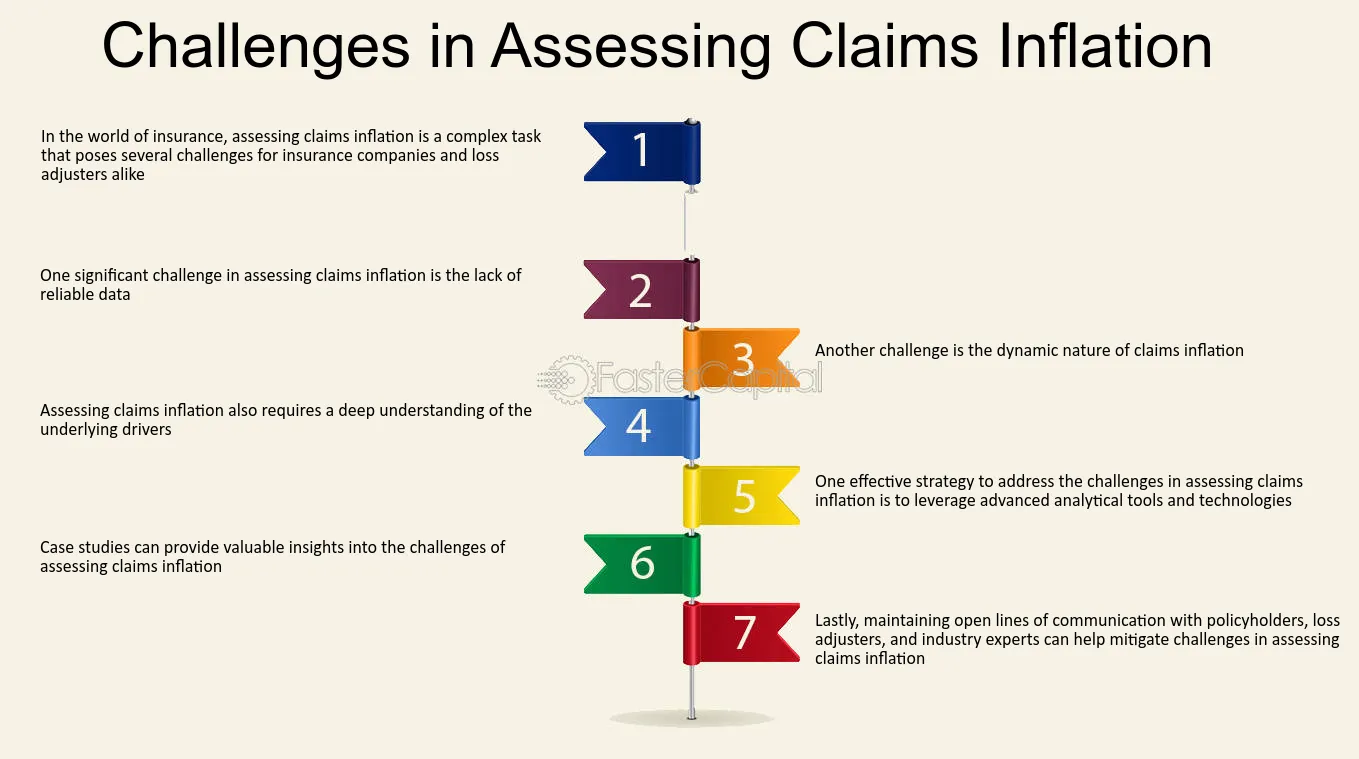 Challenges in Assessing Claims Inflation

1

In the world of insurance, assessing claims inflation is a complex task that poses several challenges for insurance companies and loss adjusters alike

2

One significant challenge in assessing claims inflation is the lack of reliable data

3

Another challenge is the dynamic nature of claims inflation

FasterCapital

4

Assessing claims inflation also requires a deep understanding of the underlying drivers

5

One effective strategy to address the challenges in assessing claims inflation is to leverage advanced analytical tools and technologies

6

Case studies can provide valuable insights into the challenges of assessing claims inflation

7

Lastly, maintaining open lines of communication with policyholders, loss adjusters, and industry experts can help mitigate challenges in assessing claims inflation